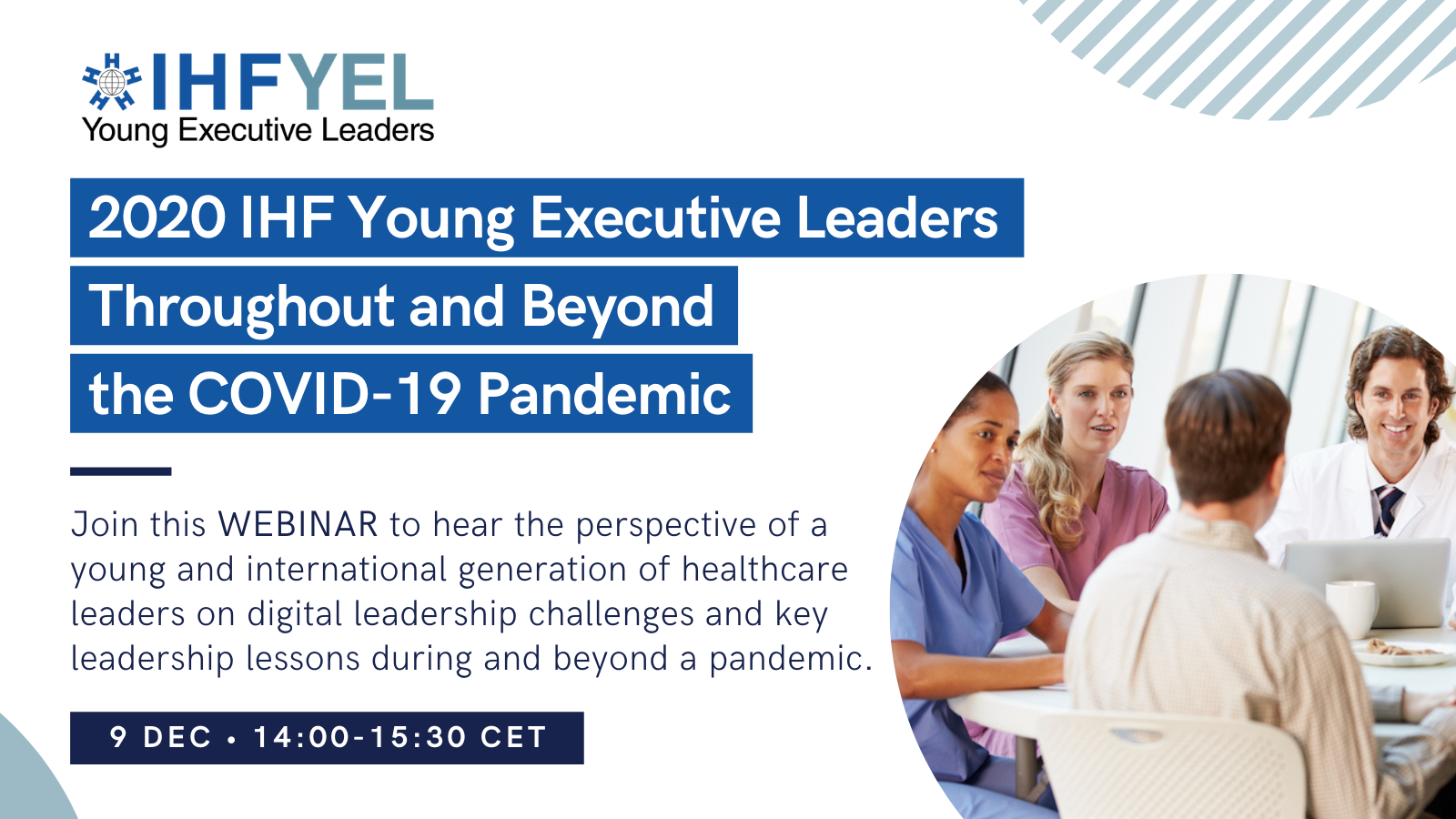 IHFYEL
Young Executive Leaders

2020 IHF Young Executive Leaders Throughout and Beyond the COVID-19 Pandemic

Join this WEBINAR to hear the perspective of a young and international generation of healthcare leaders on digital leadership challenges and key leadership lessons during and beyond a pandemic.

9 DEC • 14:00-15:30 CET